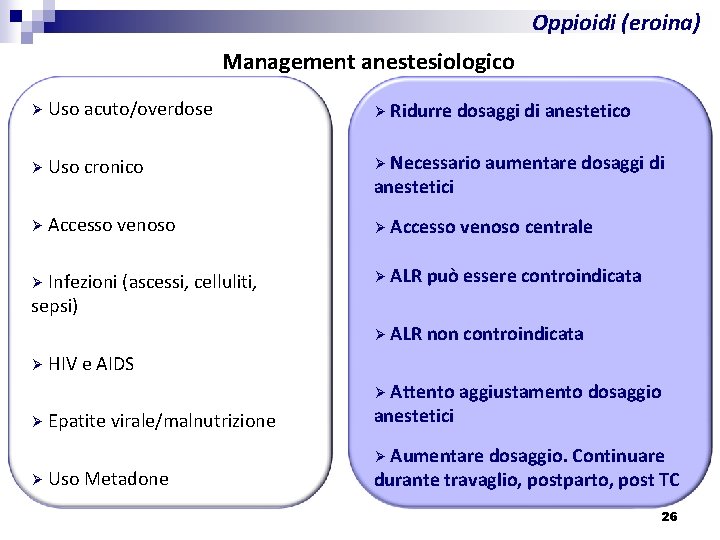 Oppioidi (eroina)

Management anestesiologico

➢ Uso acuto/overdose

➢ Uso cronico

➢ Accesso venoso

➢ Infezioni (ascessi, celluliti, sepsi)

➢ HIV e AIDS

➢ Epatite virale/malnutrizione

➢ Uso Metadone

➢ Ridurre dosaggi di anestetico

➢ Necessario aumentare dosaggi di anestetici

➢ Accesso venoso centrale

➢ ALR può essere controindicata

➢ ALR non controindicata

➢ Attento aggiustamento dosaggio anestetici

➢ Aumentare dosaggio. Continuare durante travaglio, postparto, post TC

26